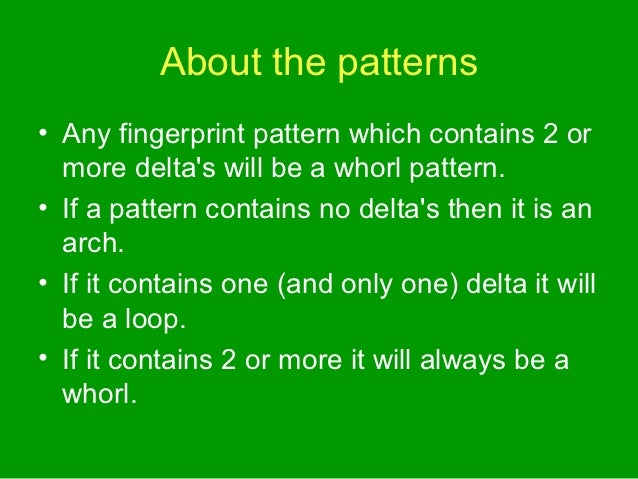 About the patterns

• Any fingerprint pattern which contains 2 or more delta's will be a whorl pattern.

• If a pattern contains no delta's then it is an arch.

• If it contains one (and only one) delta it will be a loop.

• If it contains 2 or more it will always be a whorl.